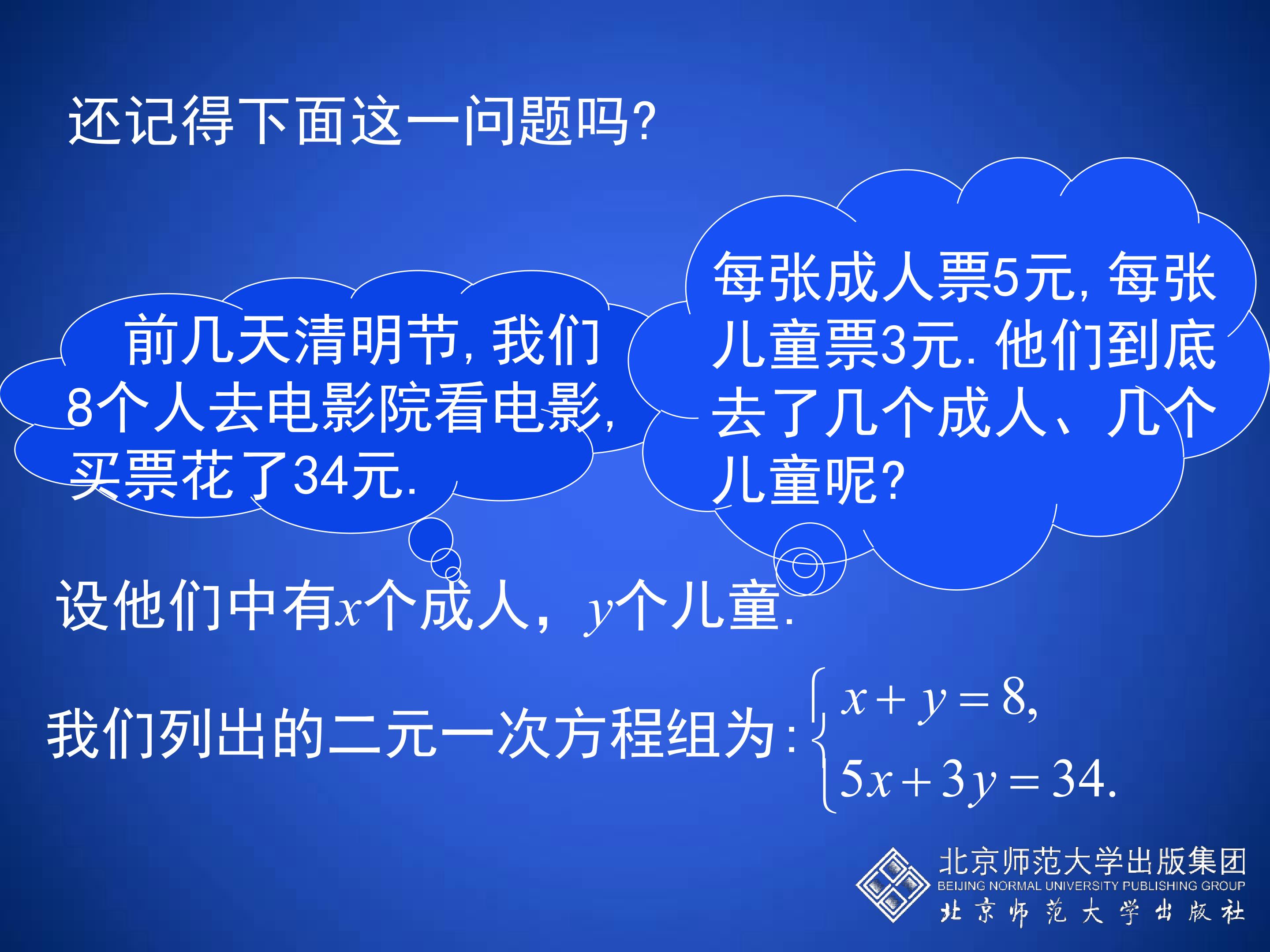 还记得下面这一问题吗?

前几天清明节, 我们8个人去电影院看电影, 买票花了34元.

每张成人票5元, 每张儿童票3元. 他们到底去了几个成人、几个儿童呢?

设他们中有$x$个成人，$y$个儿童.

我们列出的二元一次方程组为: $\begin{cases} x+y=8, \\ 5x+3y=34. \end{cases}$

北京师范大学出版集团
BEIJING NORMAL UNIVERSITY PUBLISHING GROUP
北京师范大学出版社